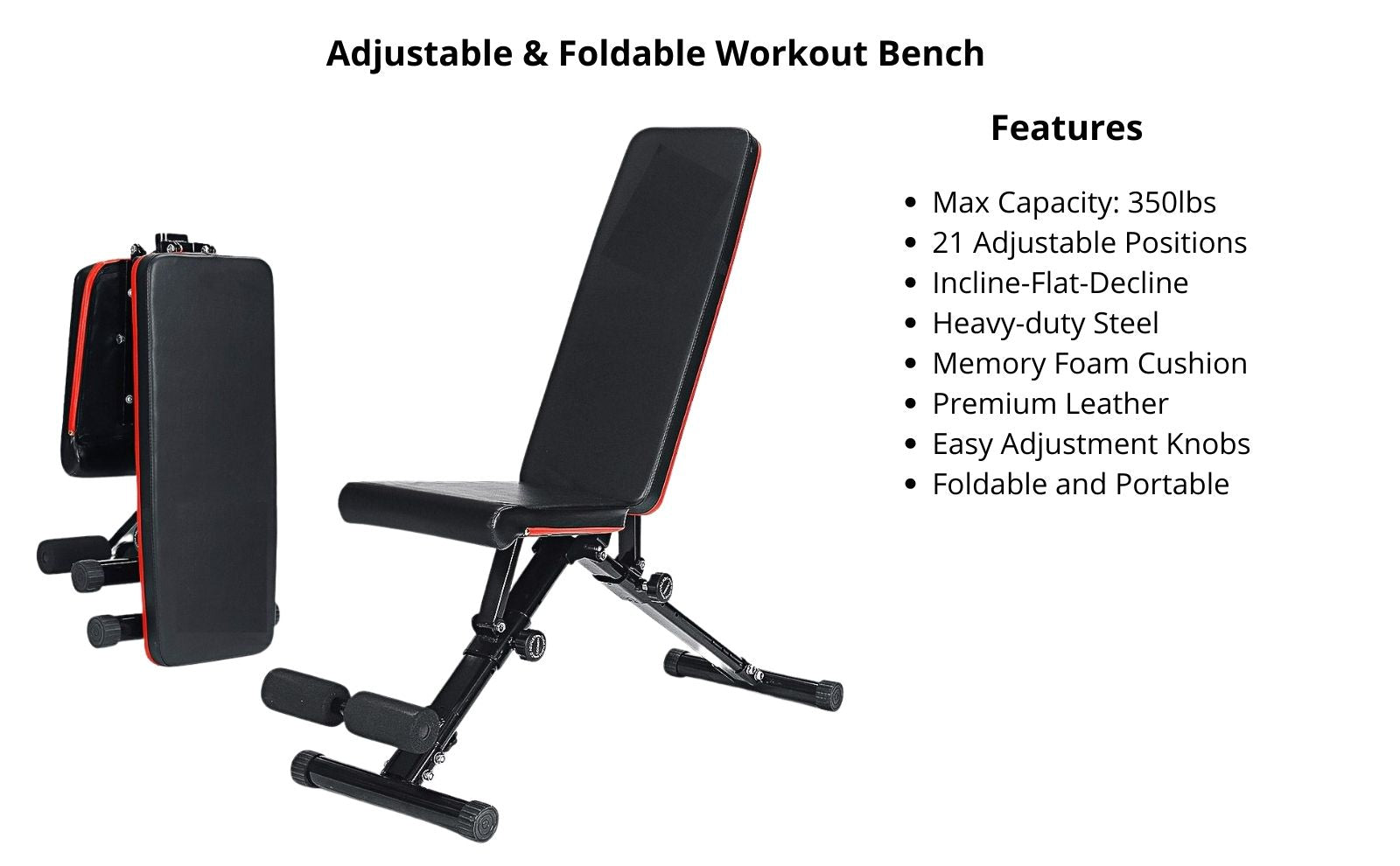 Adjustable & Foldable Workout Bench

Features

- Max Capacity: 350lbs
- 21 Adjustable Positions
- Incline-Flat-Decline
- Heavy-duty Steel
- Memory Foam Cushion
- Premium Leather
- Easy Adjustment Knobs
- Foldable and Portable